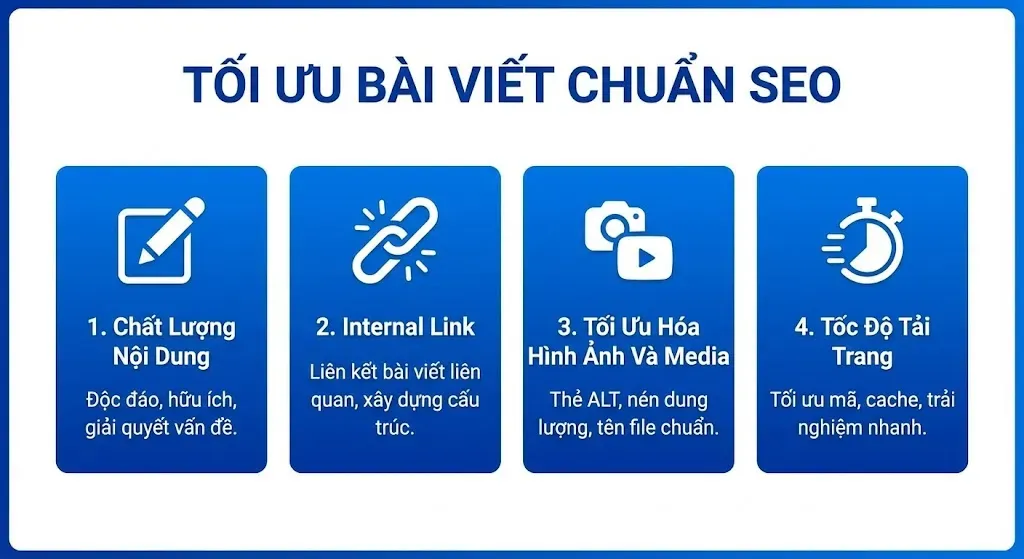 TỐI ƯU BÀI VIẾT CHUẨN SEO

1. Chất Lượng Nội Dung

Độc đáo, hữu ích, giải quyết vấn đề.

2. Internal Link

Liên kết bài viết liên quan, xây dựng cấu trúc.

3. Tối Ưu Hóa Hình Ảnh Và Media

Thẻ ALT, nén dung lượng, tên file chuẩn.

4. Tốc Độ Tải Trang

Tối ưu mã, cache, trải nghiệm nhanh.